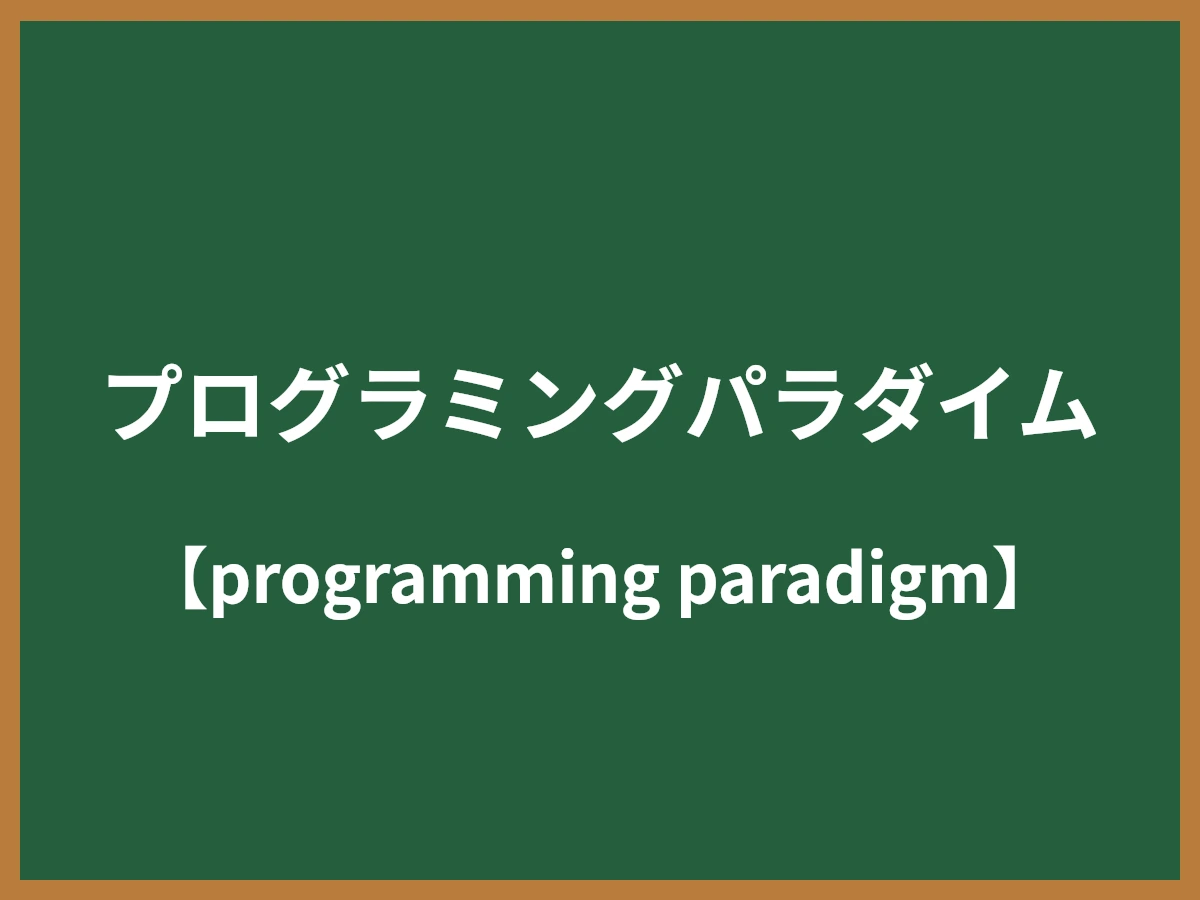 プログラミングパラダイム

【programming paradigm】